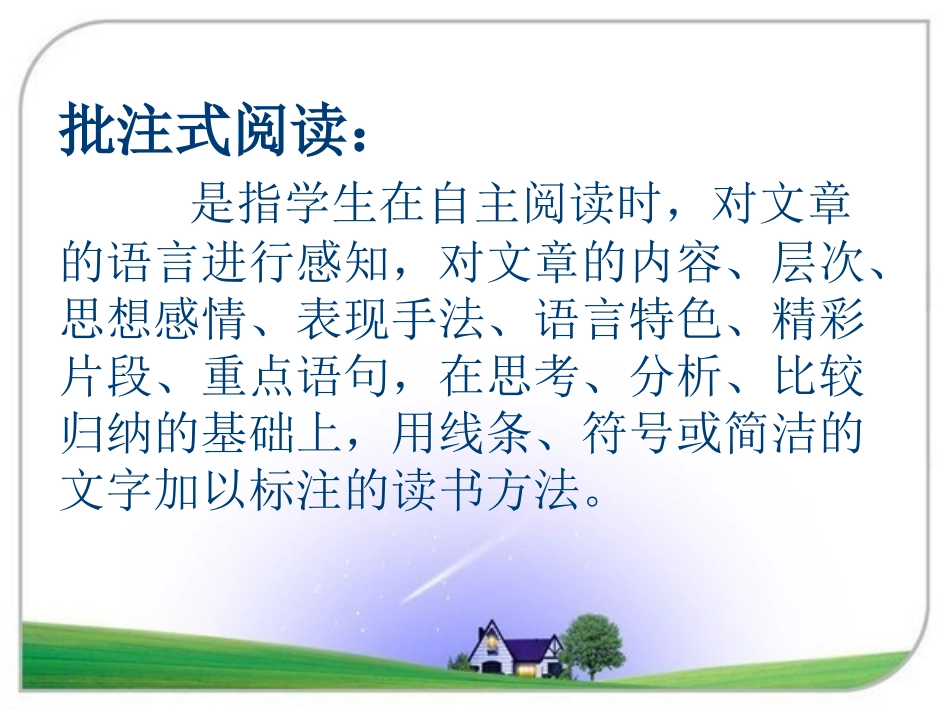 批注式阅读：

是指学生在自主阅读时，对文章的语言进行感知，对文章的内容、层次、思想感情、表现手法、语言特色、精彩片段、重点语句，在思考、分析、比较归纳的基础上，用线条、符号或简洁的文字加以标注的读书方法。